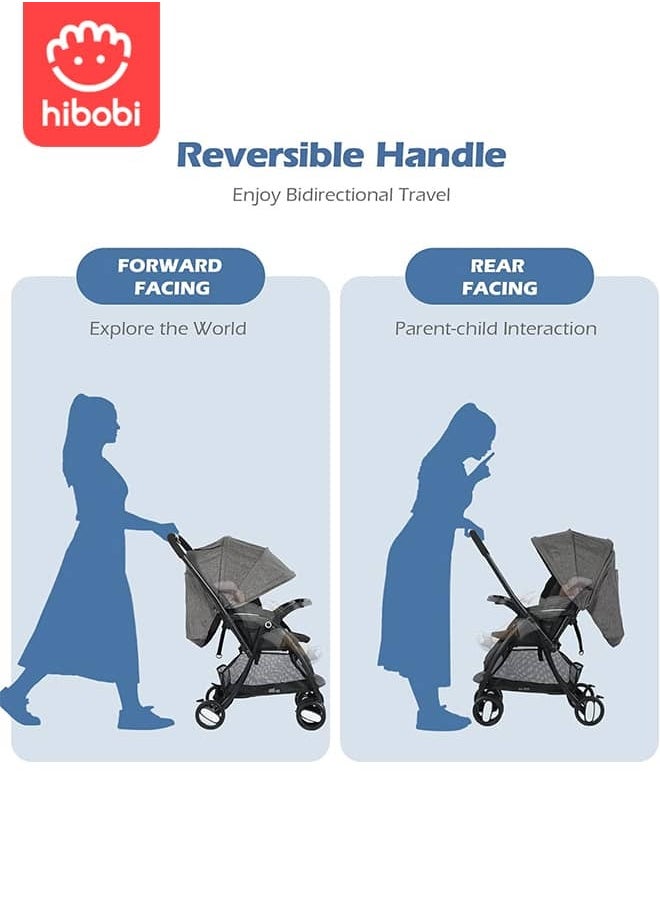 hibobi

Reversible Handle

Enjoy Bidirectional Travel

FORWARD FACING

Explore the World

REAR FACING

Parent-child Interaction